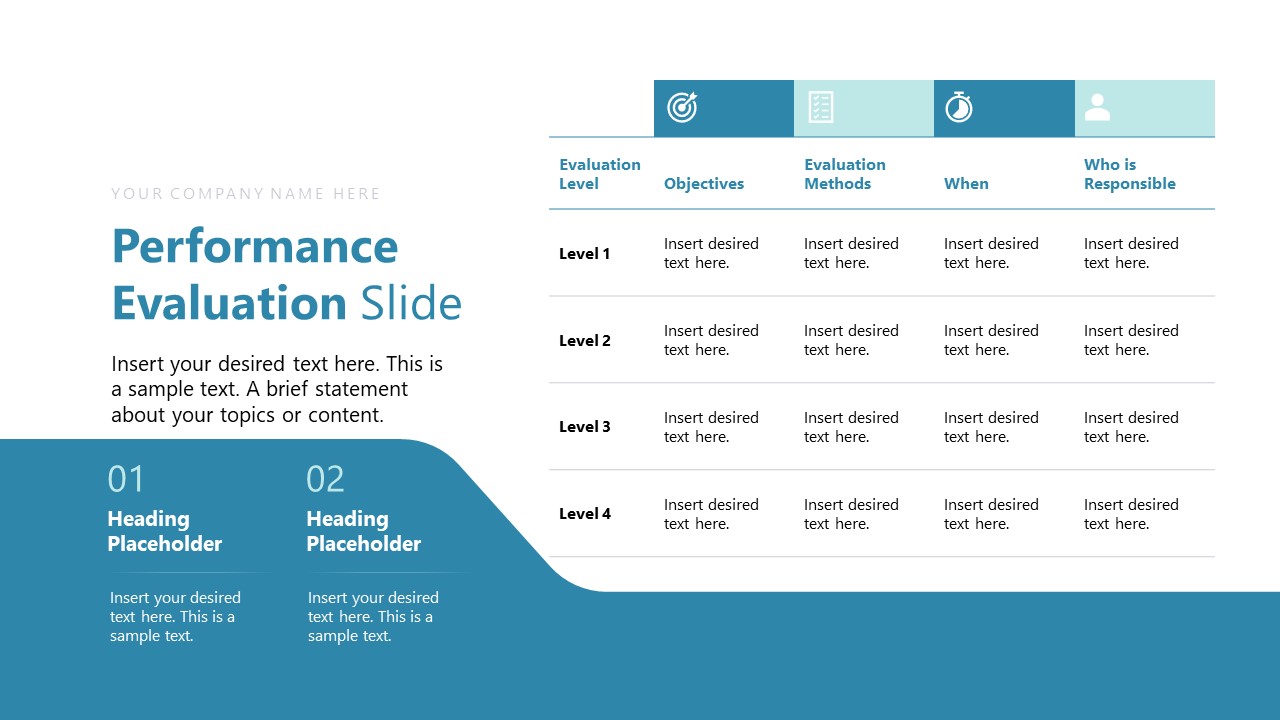 YOUR COMPANY NAME HERE

Performance Evaluation Slide

Insert your desired text here. This is a sample text. A brief statement about your topics or content.

01

Heading Placeholder

Insert your desired text here. This is a sample text.

02

Heading Placeholder

Insert your desired text here. This is a sample text.

| Evaluation Level | Objectives | Evaluation Methods | When | Who is Responsible |
|---|---|---|---|---|
| Level 1 | Insert desired text here. | Insert desired text here. | Insert desired text here. | Insert desired text here. |
| Level 2 | Insert desired text here. | Insert desired text here. | Insert desired text here. | Insert desired text here. |
| Level 3 | Insert desired text here. | Insert desired text here. | Insert desired text here. | Insert desired text here. |
| Level 4 | Insert desired text here. | Insert desired text here. | Insert desired text here. | Insert desired text here. |